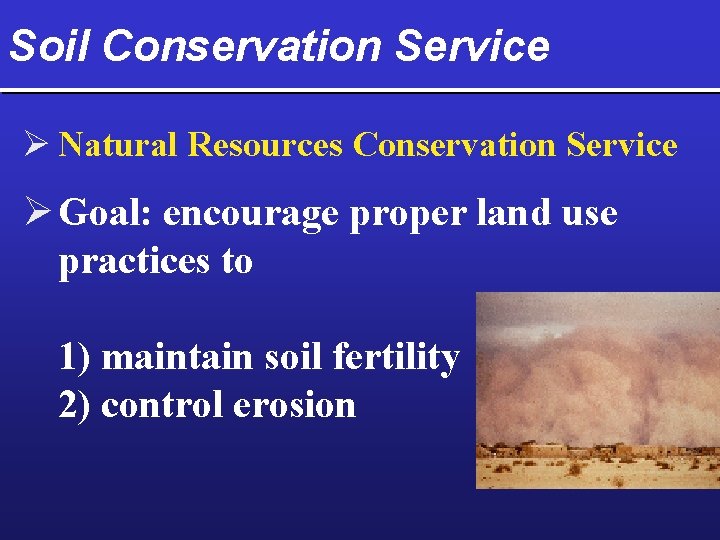 Soil Conservation Service

➢ Natural Resources Conservation Service

➢ Goal: encourage proper land use practices to

1) maintain soil fertility
2) control erosion